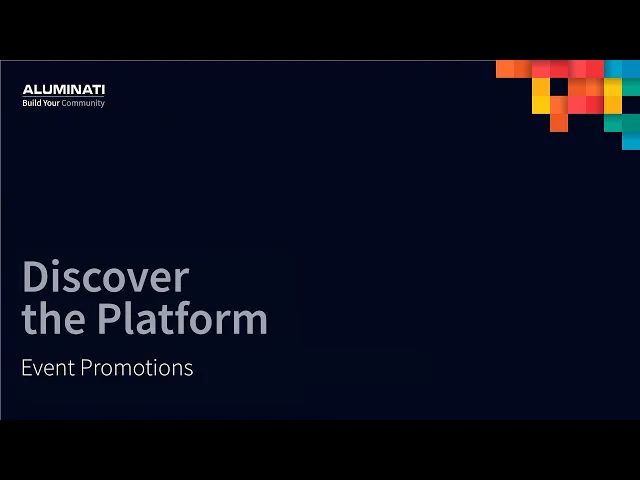 ALUMINATI
Build Your Community

Discover the Platform

Event Promotions